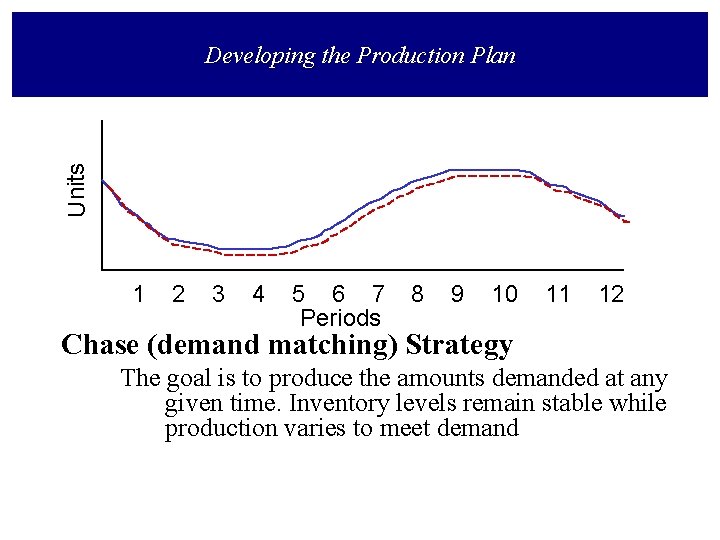 Developing the Production Plan

Units

1 2 3 4 5 6 7 8 9 10 11 12

Periods

Chase (demand matching) Strategy

The goal is to produce the amounts demanded at any given time. Inventory levels remain stable while production varies to meet demand